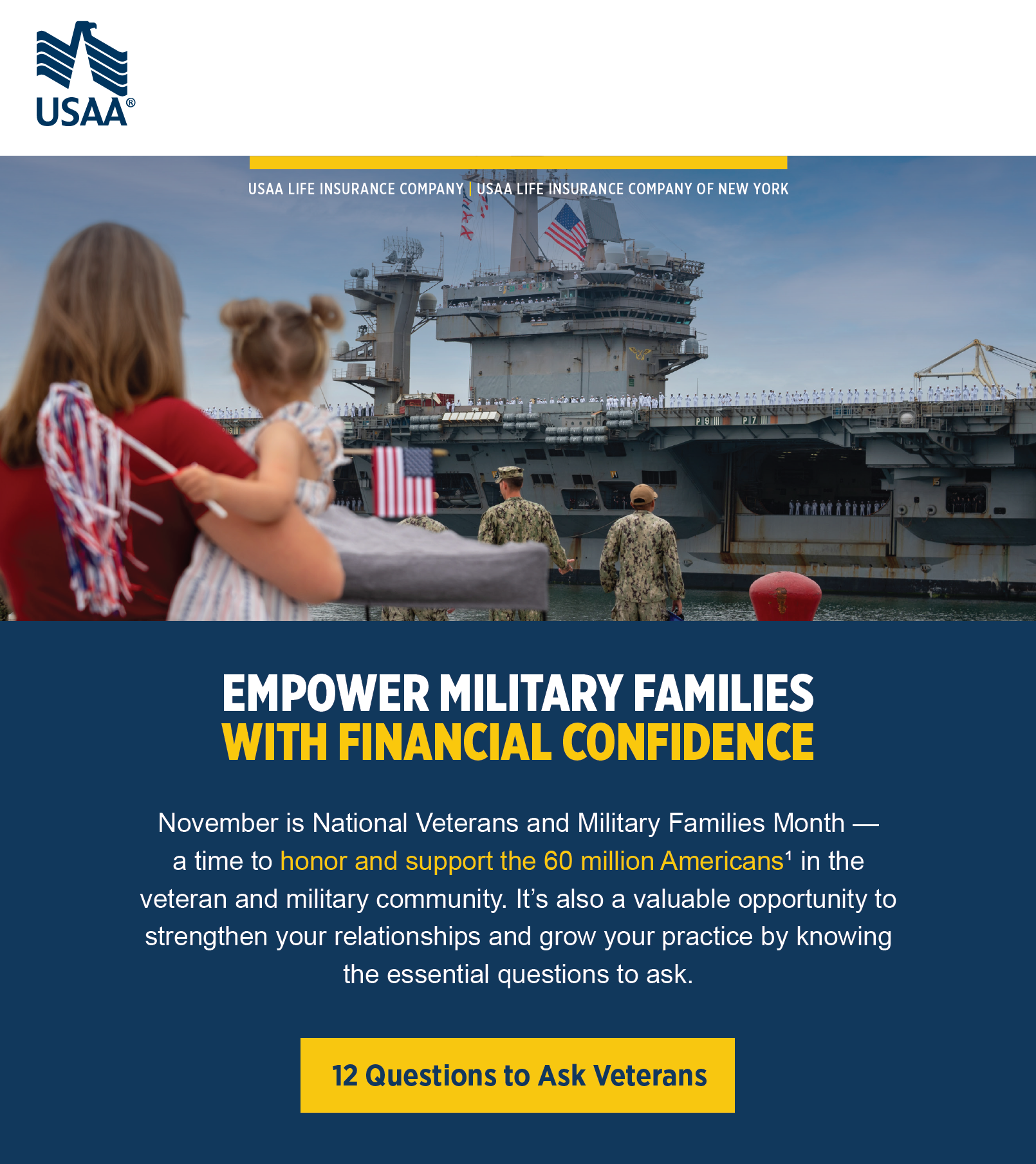 USAA®

USAA LIFE INSURANCE COMPANY | USAA LIFE INSURANCE COMPANY OF NEW YORK

EMPOWER MILITARY FAMILIES
WITH FINANCIAL CONFIDENCE

November is National Veterans and Military Families Month — a time to honor and support the 60 million Americans$^1$ in the veteran and military community. It's also a valuable opportunity to strengthen your relationships and grow your practice by knowing the essential questions to ask.

12 Questions to Ask Veterans